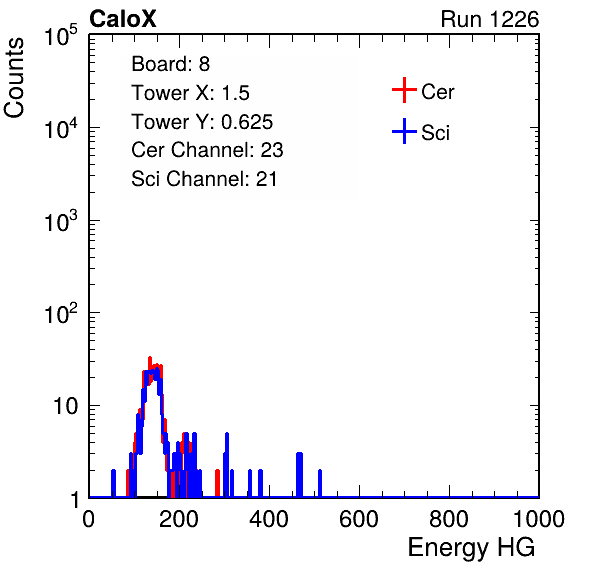 CaloX

Run 1226

Counts

$10^5$

$10^4$

$10^3$

$10^2$

10

1

Board: 8
Tower X: 1.5
Tower Y: 0.625
Cer Channel: 23
Sci Channel: 21

Cer
Sci

0
200
400
600
800
1000

Energy HG